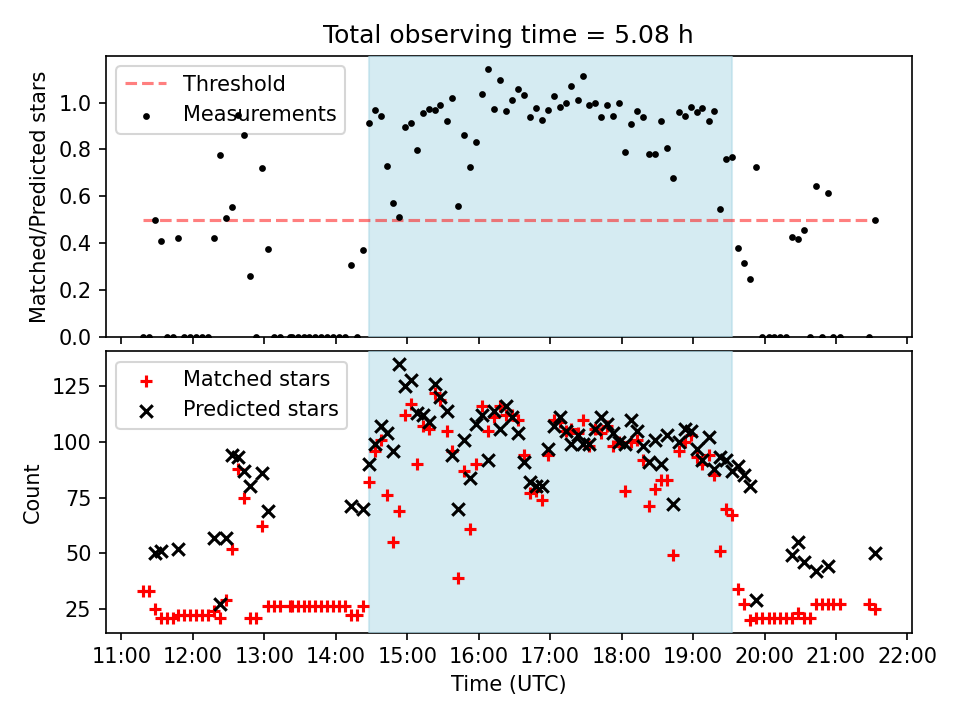 Total observing time = 5.08 h

Threshold
Measurements

Matched/Predicted stars

1.0
0.8
0.6
0.4
0.2
0.0

Matched stars
Predicted stars

Count

125
100
75
50
25

11:00 12:00 13:00 14:00 15:00 16:00 17:00 18:00 19:00 20:00 21:00 22:00

Time (UTC)